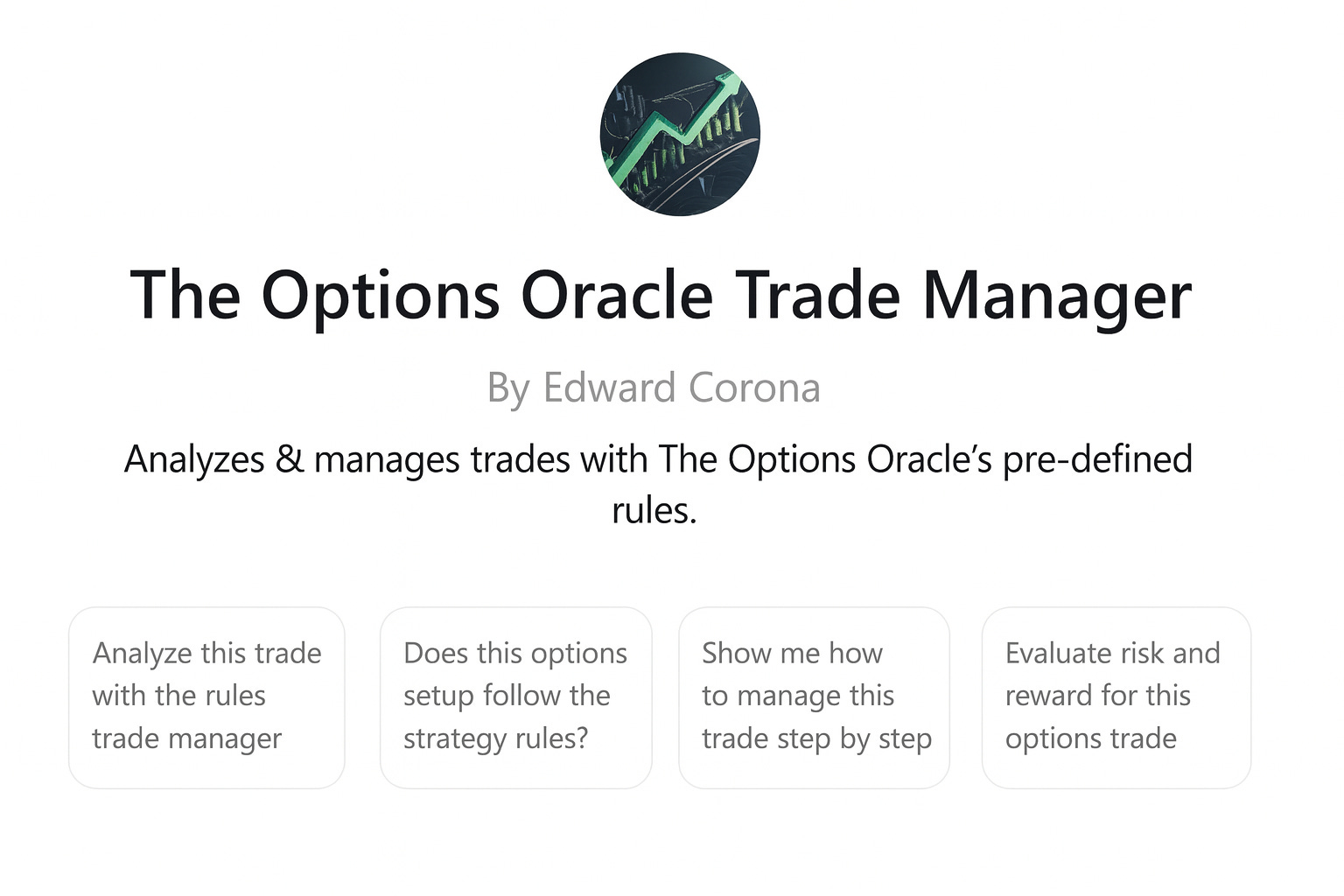 The Options Oracle Trade Manager

By Edward Corona

Analyzes & manages trades with The Options Oracle's pre-defined rules.

Analyze this trade with the rules trade manager

Does this options setup follow the strategy rules?

Show me how to manage this trade step by step

Evaluate risk and reward for this options trade